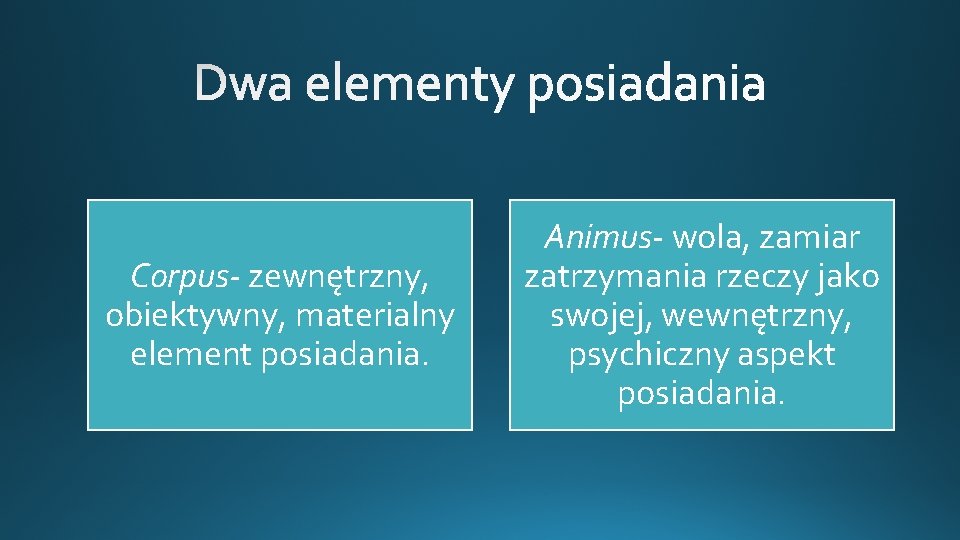 Dwa elementy posiadania

Corpus- zewnętrzny, obiektywny, materialny element posiadania.

Animus- wola, zamiar zatrzymania rzeczy jako swojej, wewnętrzny, psychiczny aspekt posiadania.